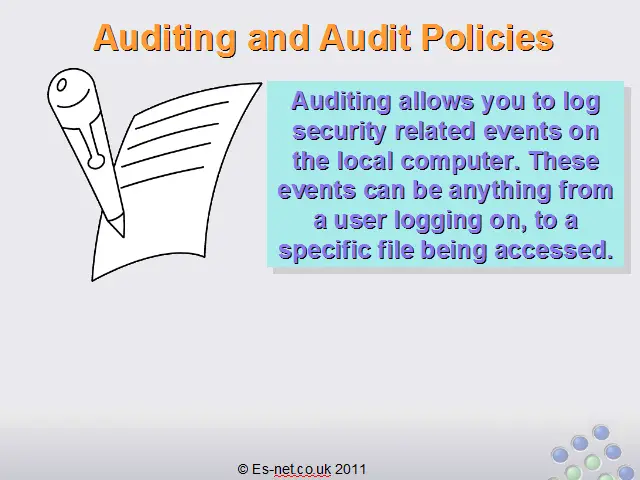 Auditing and Audit Policies

Auditing allows you to log security related events on the local computer. These events can be anything from a user logging on, to a specific file being accessed.

© Es-net.co.uk 2011